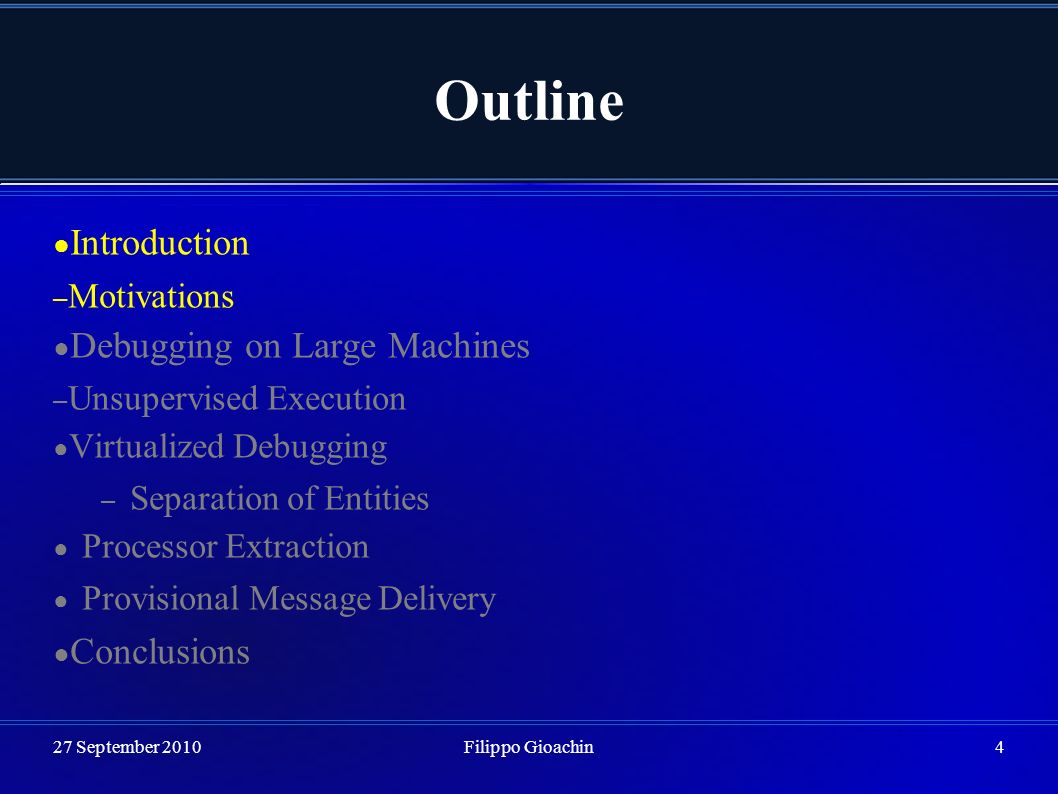 Outline

● Introduction

– Motivations

● Debugging on Large Machines

– Unsupervised Execution

● Virtualized Debugging

– Separation of Entities

● Processor Extraction

● Provisional Message Delivery

● Conclusions

27 September 2010

Filippo Gioachin

4